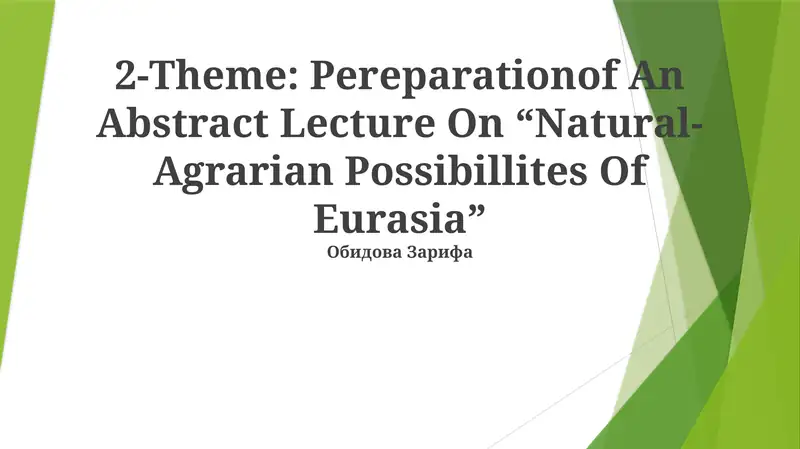 2-Theme: Pereparationof An Abstract Lecture On “Natural-Agrarian Possibillites Of Eurasia”
Обидова Зарифа